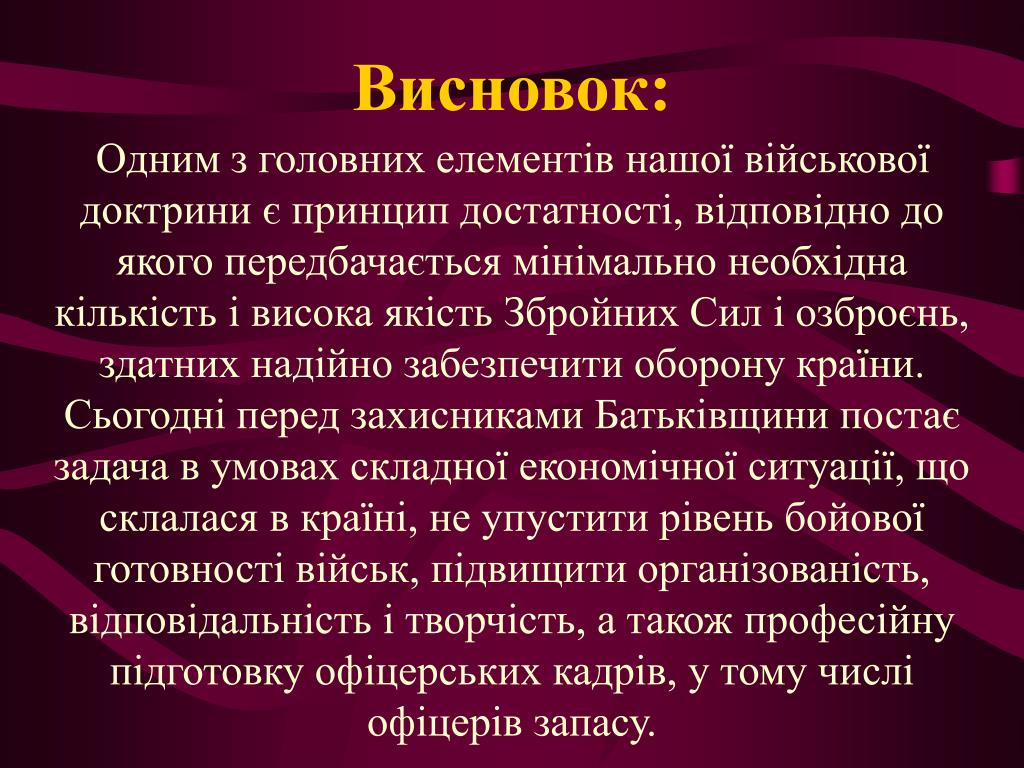 Висновок:

Одним з головних елементів нашої військової доктрини є принцип достатності, відповідно до якого передбачається мінімально необхідна кількість і висока якість Збройних Сил і озброєнь, здатних надійно забезпечити оборону країни. Сьогодні перед захисниками Батьківщини постає задача в умовах складної економічної ситуації, що склалася в країні, не упустити рівень бойової готовності військ, підвищити організованість, відповідальність і творчість, а також професійну підготовку офіцерських кадрів, у тому числі офіцерів запасу.